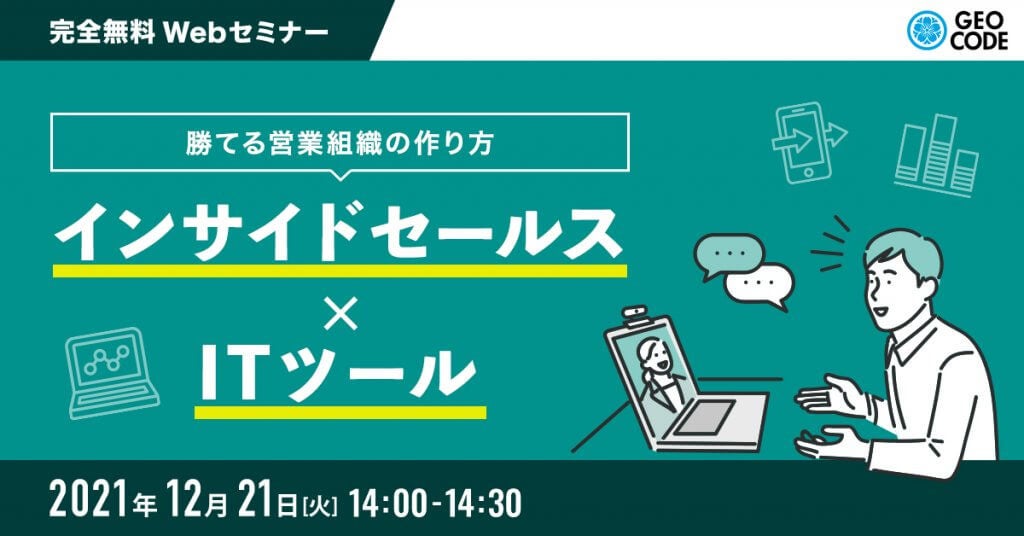 完全無料 Webセミナー

GEO CODE

勝てる営業組織の作り方

インサイドセールス
×
ITツール

2021年 12月 21日[火] 14:00-14:30